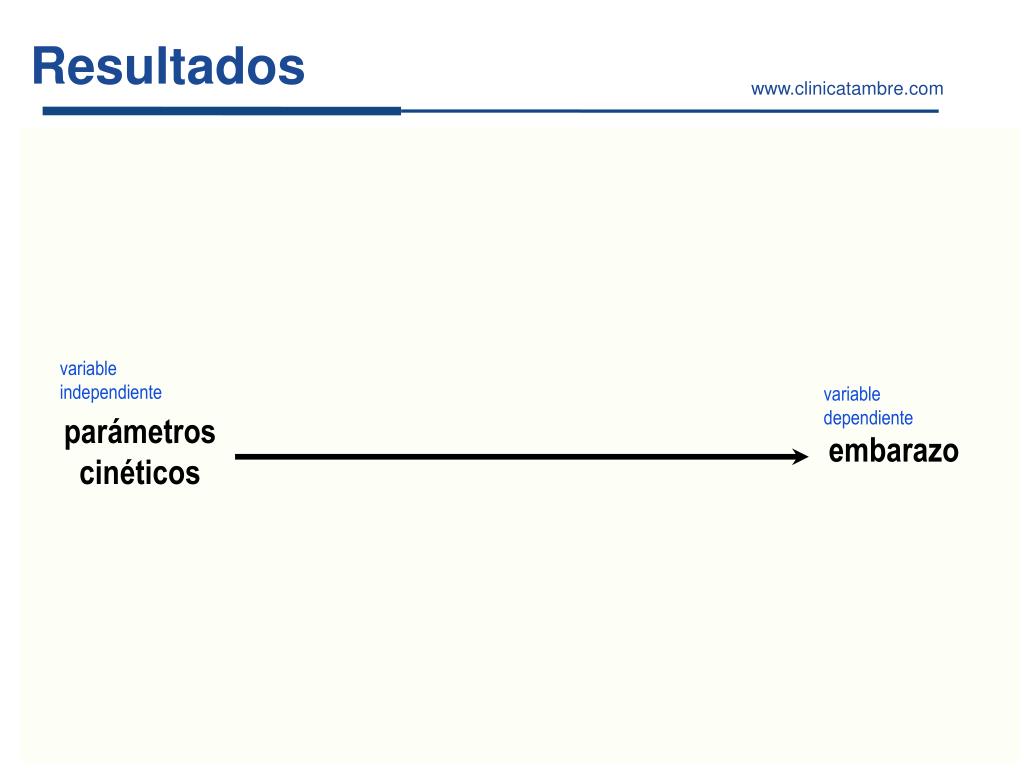 Resultados

www.clinicatambre.com

variable
independiente

parámetros
cinéticos

variable
dependiente

embarazo